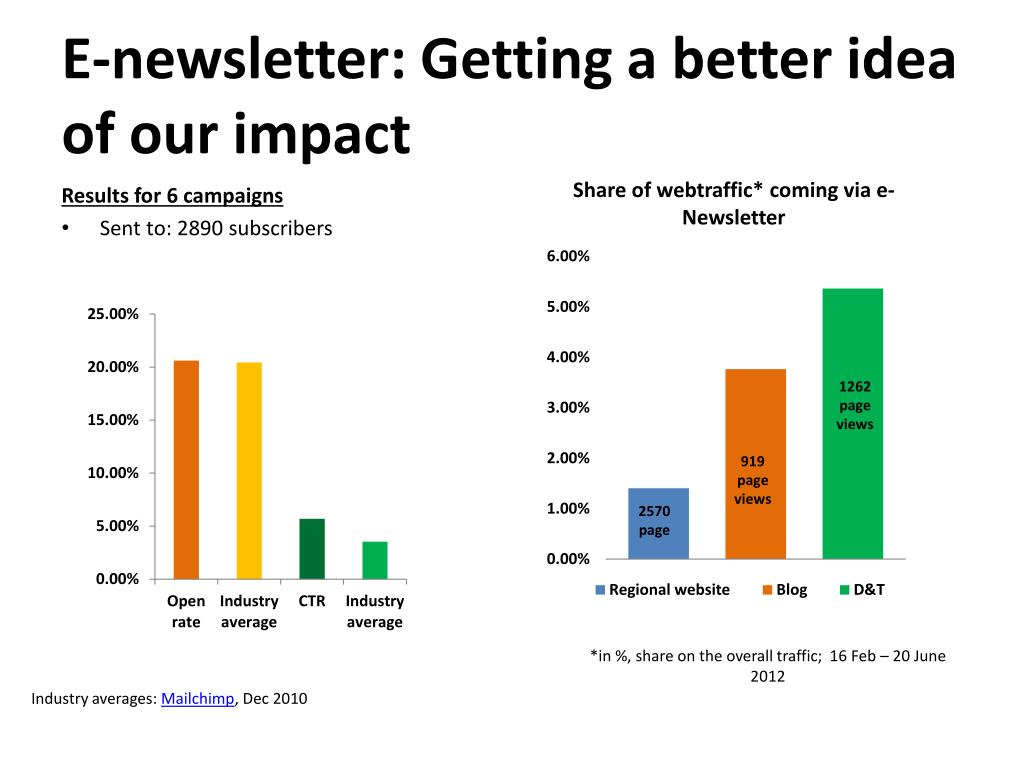 E-newsletter: Getting a better idea of our impact

Results for 6 campaigns

• Sent to: 2890 subscribers

25.00%
20.00%
15.00%
10.00%
5.00%
0.00%

Open rate
Industry average
CTR
Industry average

Industry averages: Mailchimp, Dec 2010

Share of webtraffic* coming via e-Newsletter

6.00%
5.00%
4.00%
3.00%
2.00%
1.00%
0.00%

2570 page
919 page views
1262 page views

Regional website
Blog
D&T

*in %, share on the overall traffic; 16 Feb – 20 June 2012